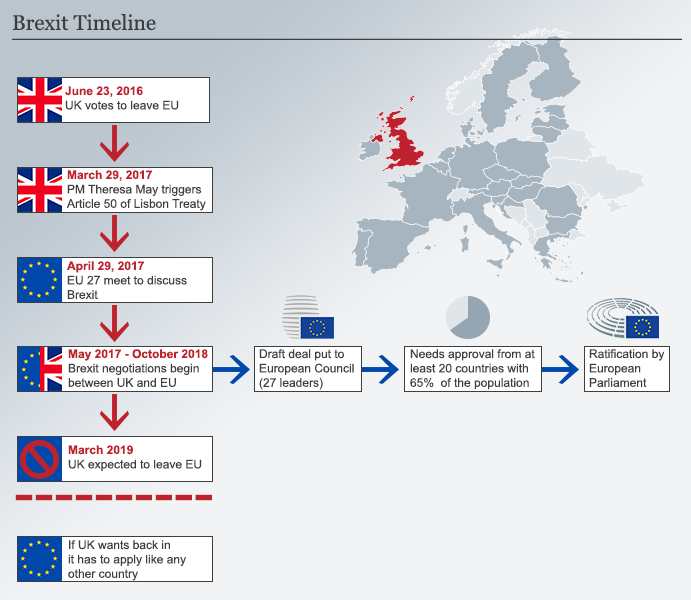 Brexit Timeline

June 23, 2016
UK votes to leave EU

March 29, 2017
PM Theresa May triggers Article 50 of Lisbon Treaty

April 29, 2017
EU 27 meet to discuss Brexit

May 2017 - October 2018
Brexit negotiations begin between UK and EU

Draft deal put to European Council (27 leaders)

Needs approval from at least 20 countries with 65% of the population

Ratification by European Parliament

March 2019
UK expected to leave EU

If UK wants back in it has to apply like any other country